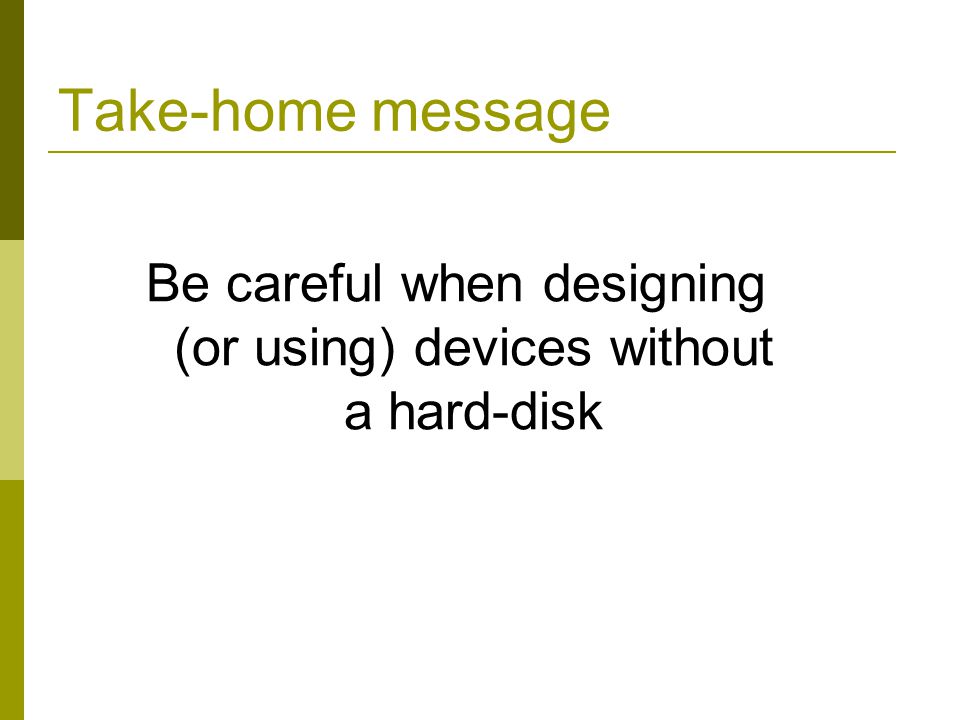 Take-home message

Be careful when designing (or using) devices without a hard-disk